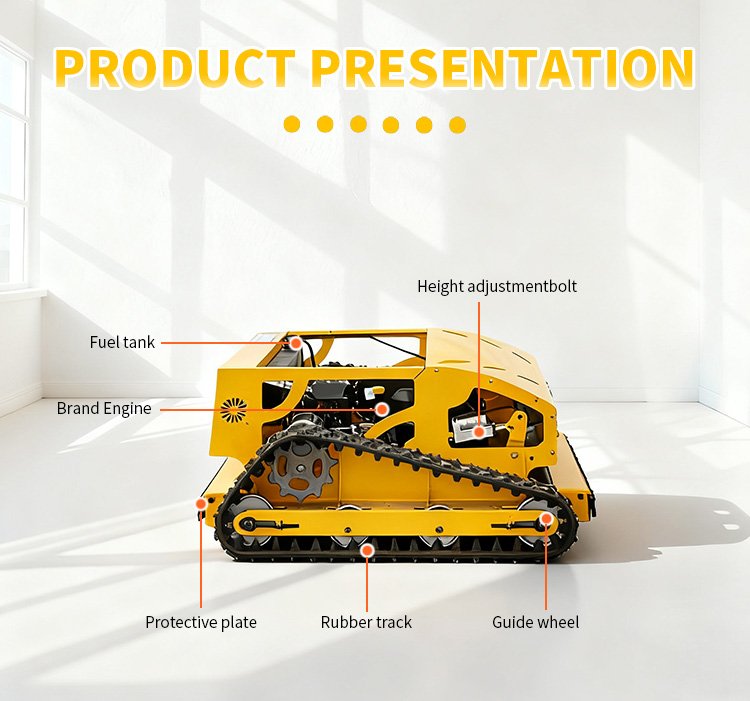 PRODUCT PRESENTATION

Height adjustmentbolt

Fuel tank

Brand Engine

Protective plate

Rubber track

Guide wheel